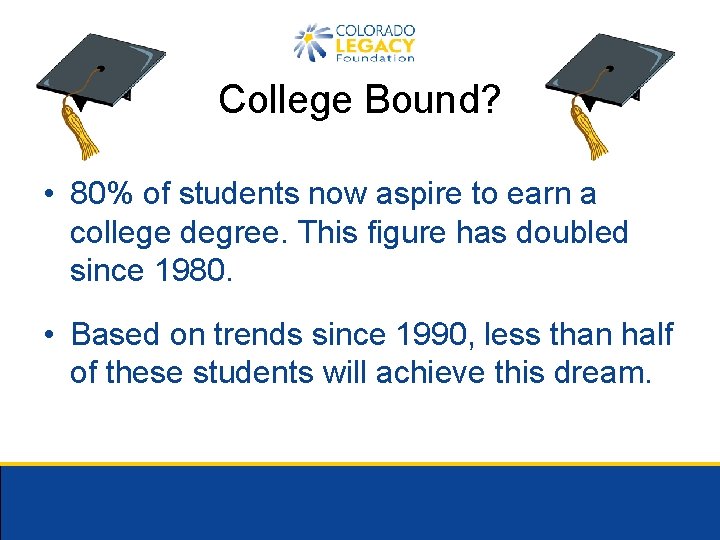 COLORADO
LEGACY
Foundation

College Bound?

• 80% of students now aspire to earn a college degree. This figure has doubled since 1980.

• Based on trends since 1990, less than half of these students will achieve this dream.